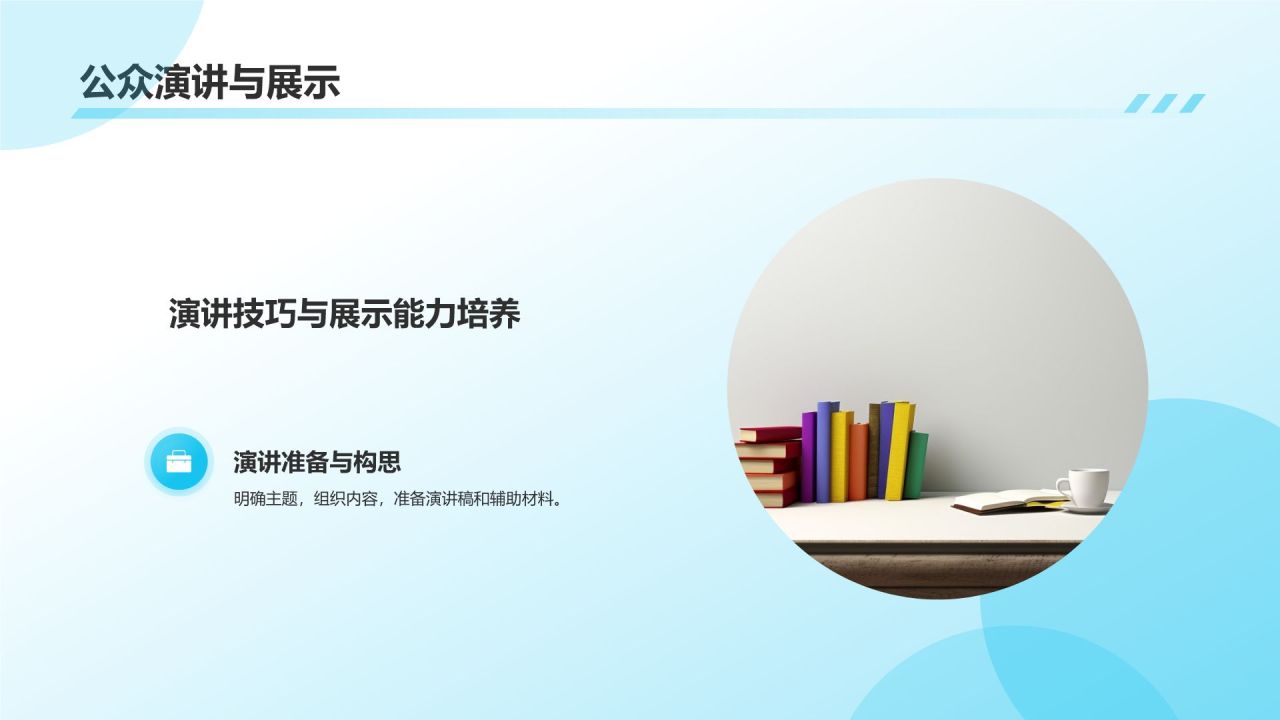 公众演讲与展示

演讲技巧与展示能力培养

演讲准备与构思

明确主题，组织内容，准备演讲稿和辅助材料。